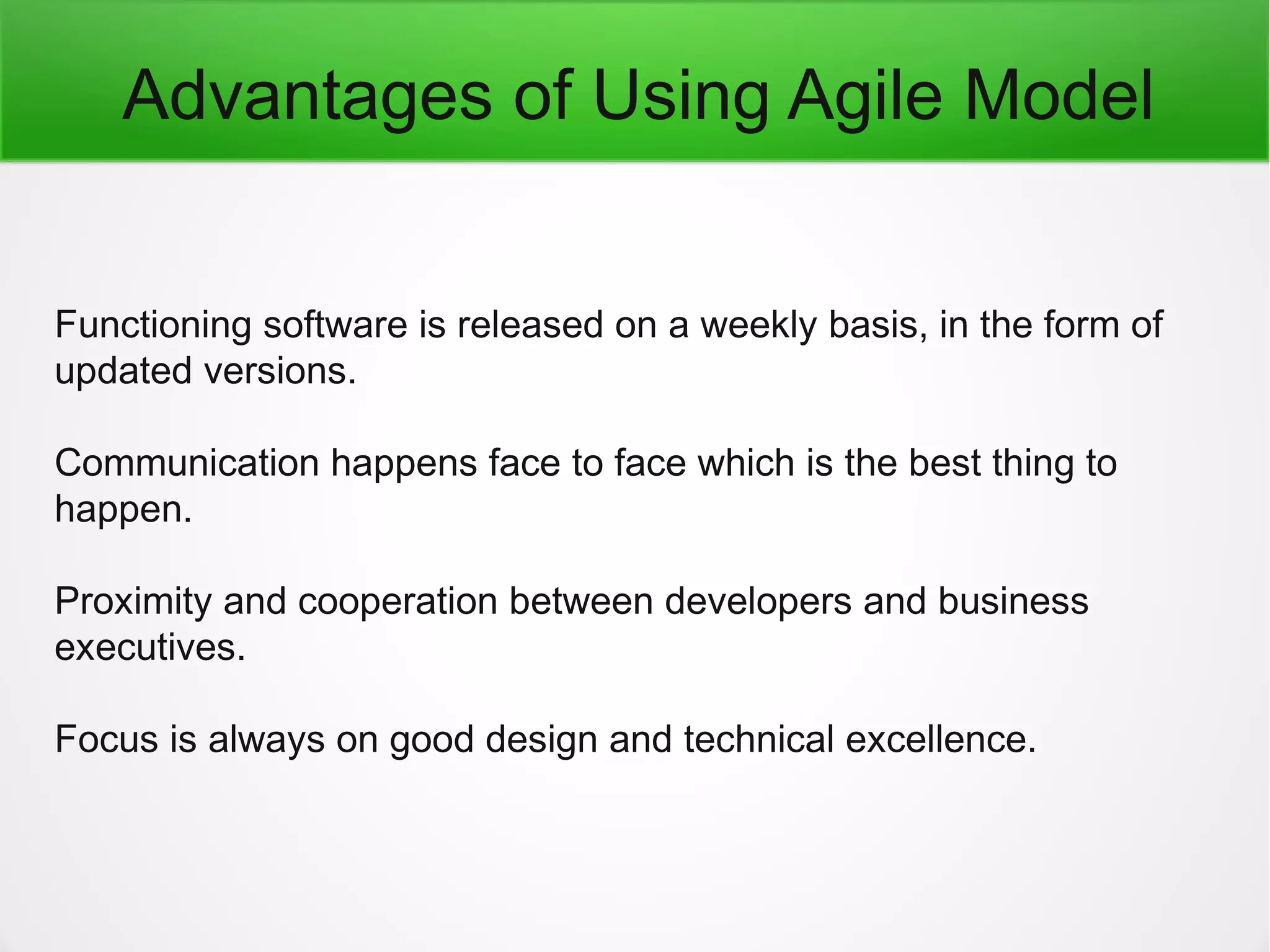 Advantages of Using Agile Model

Functioning software is released on a weekly basis, in the form of updated versions.

Communication happens face to face which is the best thing to happen.

Proximity and cooperation between developers and business executives.

Focus is always on good design and technical excellence.